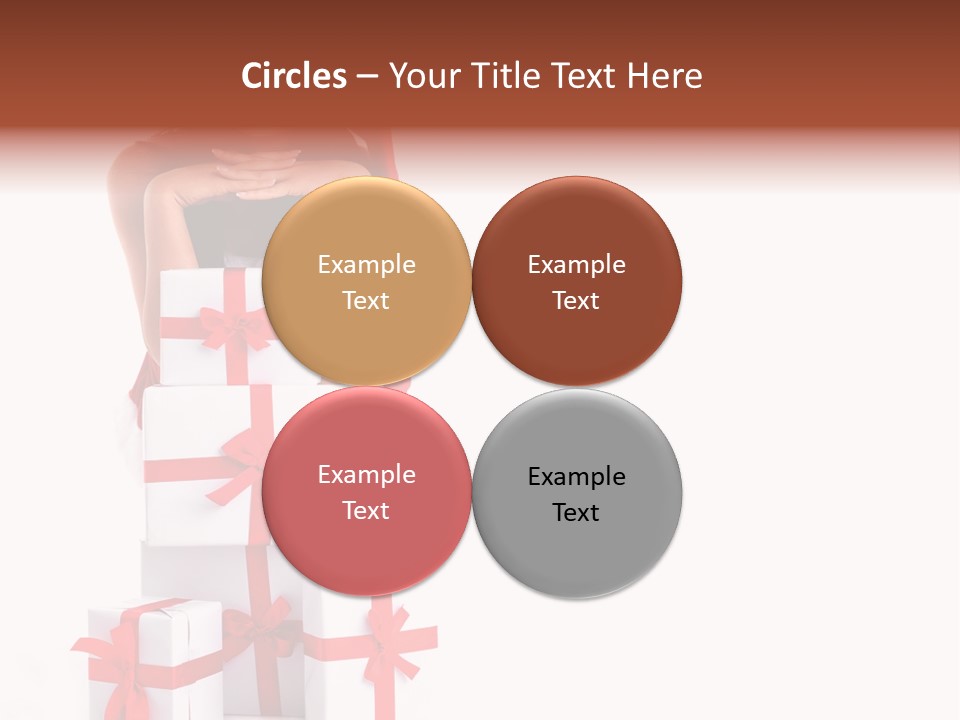 Circles – Your Title Text Here

Example Text

Example Text

Example Text

Example Text